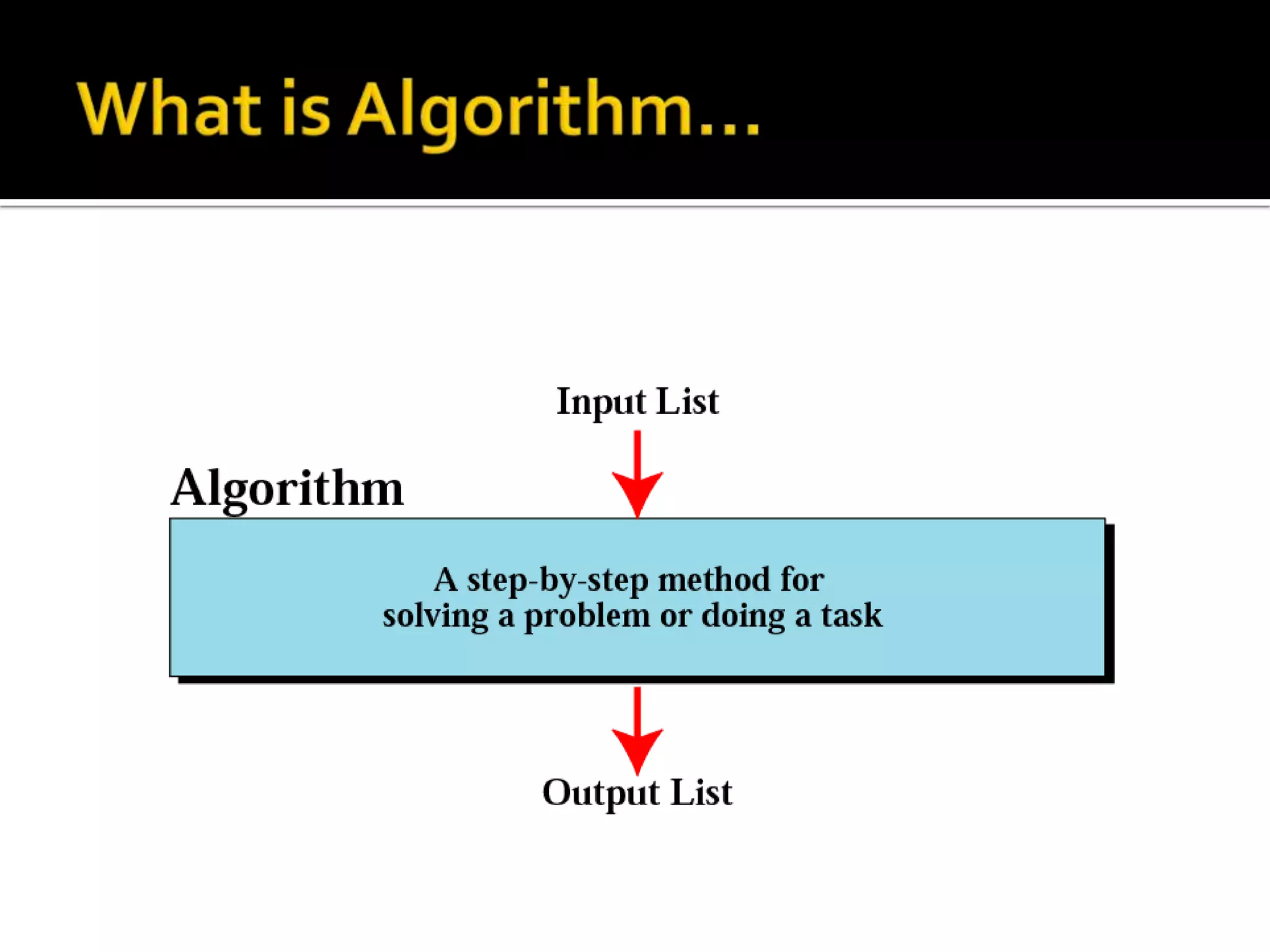 What is Algorithm…

Input List

Algorithm

A step-by-step method for solving a problem or doing a task

Output List